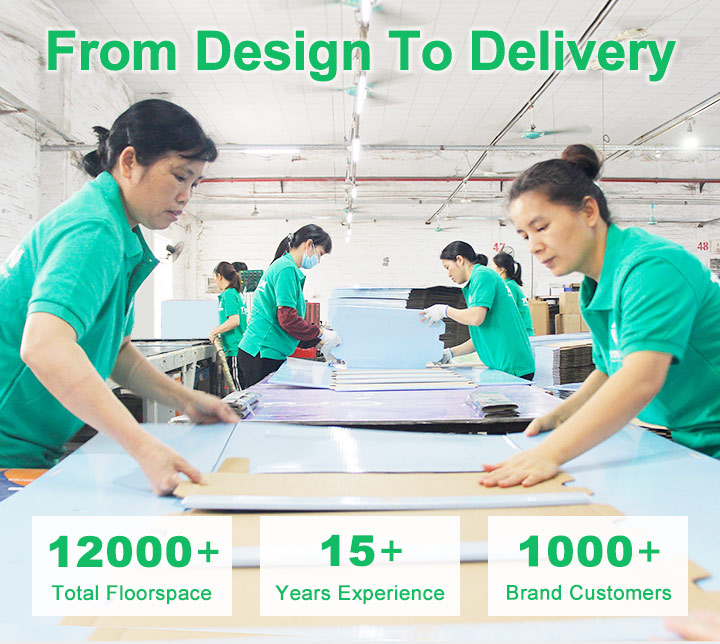 From Design To Delivery

47

48

12000+
Total Floorspace

15+
Years Experience

1000+
Brand Customers